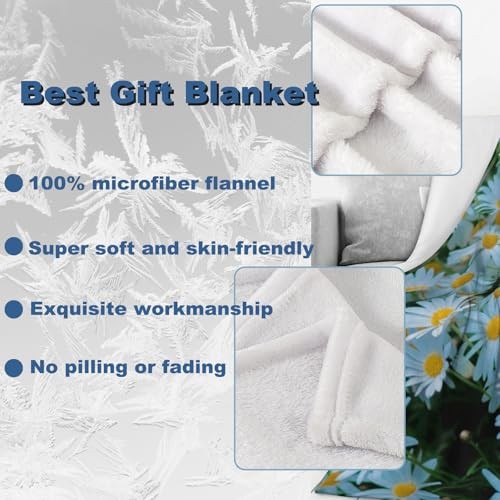 Best Gift Blanket

100% microfiber flannel

Super soft and skin-friendly

Exquisite workmanship

No pilling or fading